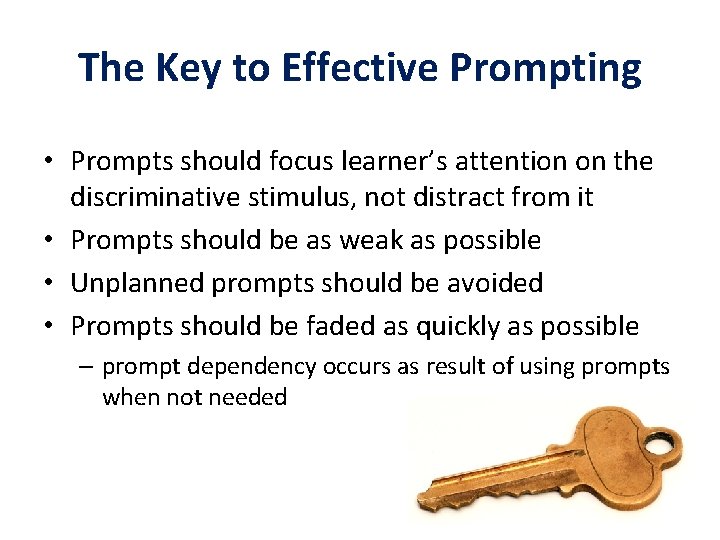 The Key to Effective Prompting

• Prompts should focus learner's attention on the discriminative stimulus, not distract from it
• Prompts should be as weak as possible
• Unplanned prompts should be avoided
• Prompts should be faded as quickly as possible
– prompt dependency occurs as result of using prompts when not needed